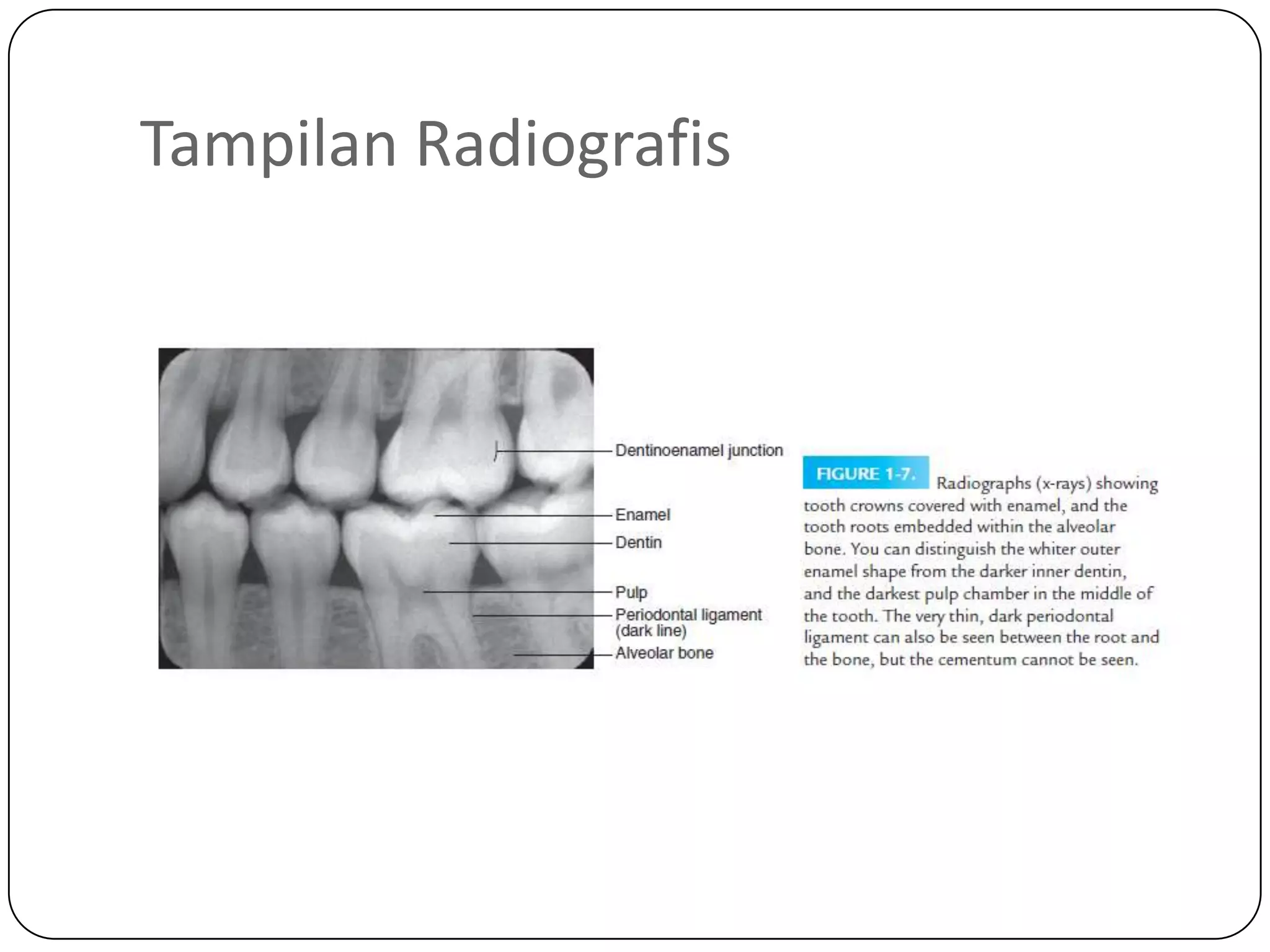 Tampilan Radiografis

Dentinoenamel junction

Enamel

Dentin

Pulp

Periodontal ligament (dark line)

Alveolar bone

FIGURE 1-7. Radiographs (x-rays) showing tooth crowns covered with enamel, and the tooth roots embedded within the alveolar bone. You can distinguish the whiter outer enamel shape from the darker inner dentin, and the darkest pulp chamber in the middle of the tooth. The very thin, dark periodontal ligament can also be seen between the root and the bone, but the cementum cannot be seen.